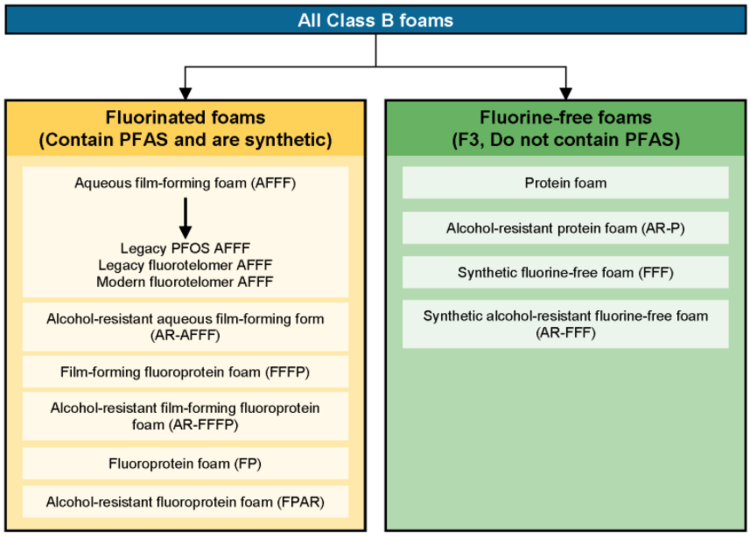 All Class B foams

Fluorinated foams
(Contain PFAS and are synthetic)

Aqueous film-forming foam (AFFF)

Legacy PFOS AFFF
Legacy fluorotelomer AFFF
Modern fluorotelomer AFFF

Alcohol-resistant aqueous film-forming form (AR-AFFF)

Film-forming fluoroprotein foam (FFFP)

Alcohol-resistant film-forming fluoroprotein foam (AR-FFFP)

Fluoroprotein foam (FP)

Alcohol-resistant fluoroprotein foam (FPAR)

Fluorine-free foams
(F3, Do not contain PFAS)

Protein foam

Alcohol-resistant protein foam (AR-P)

Synthetic fluorine-free foam (FFF)

Synthetic alcohol-resistant fluorine-free foam (AR-FFF)